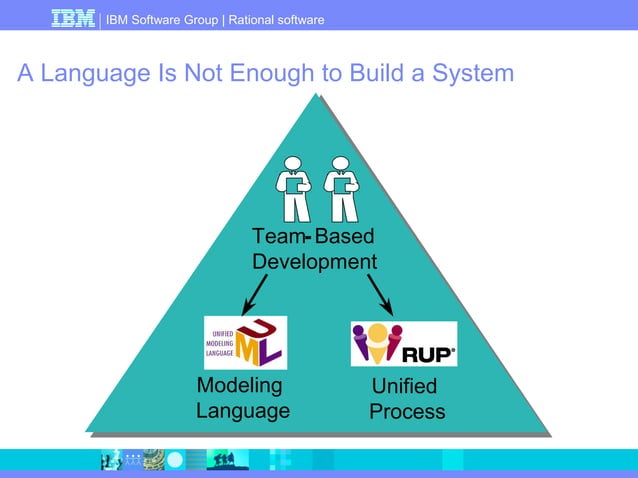 IBM | IBM Software Group | Rational software

A Language Is Not Enough to Build a System

Team-Based Development

UNIFIED MODELING LANGUAGE UML

Modeling Language

RUP®

Unified Process